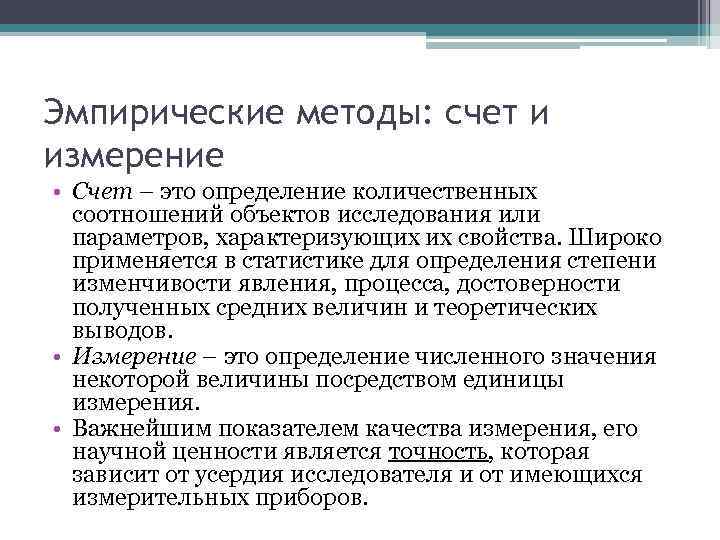 Эмпирические методы: счет и измерение

• Счет – это определение количественных соотношений объектов исследования или параметров, характеризующих их свойства. Широко применяется в статистике для определения степени изменчивости явления, процесса, достоверности полученных средних величин и теоретических выводов.
• Измерение – это определение численного значения некоторой величины посредством единицы измерения.
• Важнейшим показателем качества измерения, его научной ценности является точность, которая зависит от усердия исследователя и от имеющихся измерительных приборов.